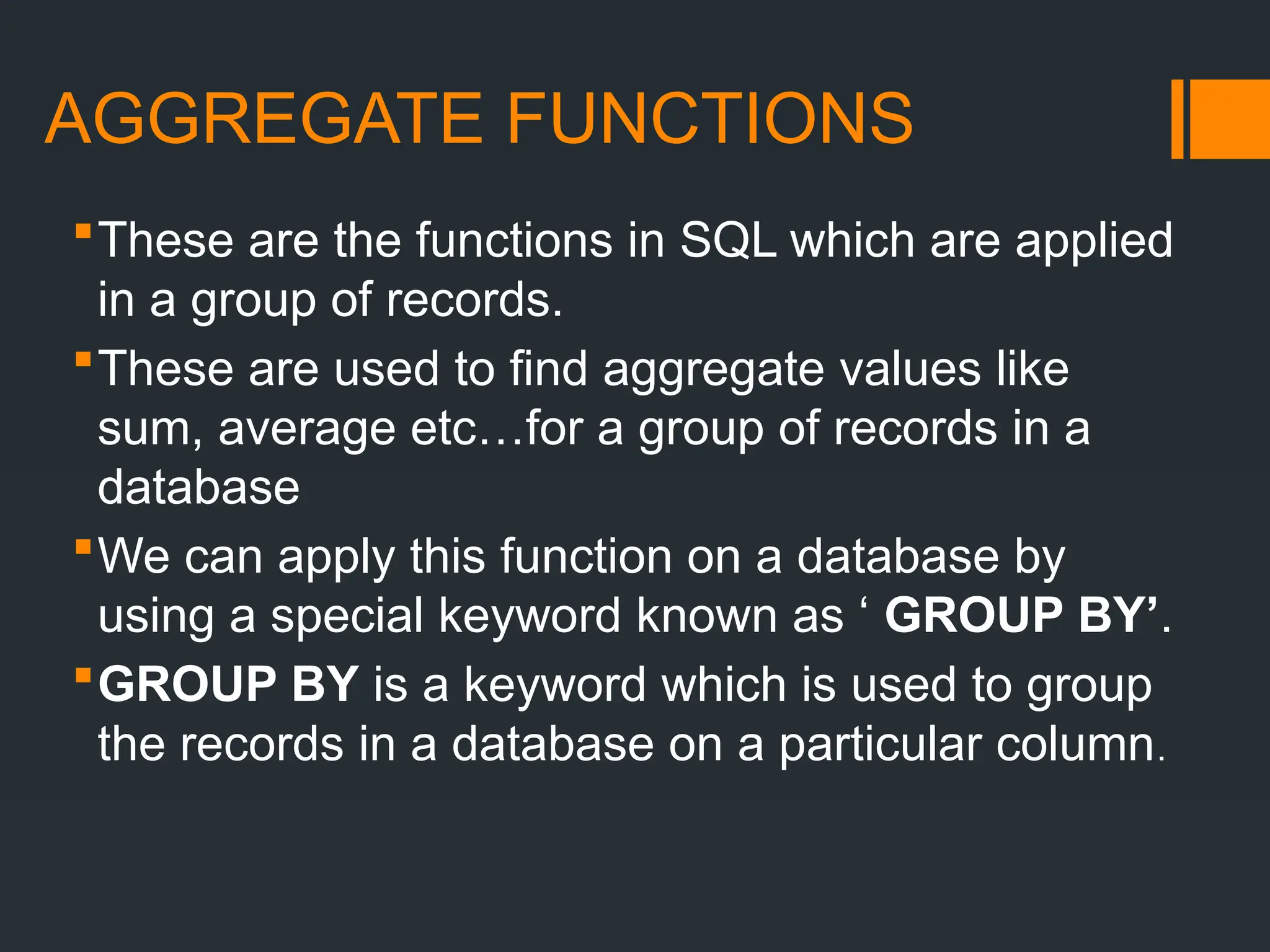 AGGREGATE FUNCTIONS

▪ These are the functions in SQL which are applied in a group of records.

▪ These are used to find aggregate values like sum, average etc…for a group of records in a database

▪ We can apply this function on a database by using a special keyword known as ‘ GROUP BY’.

▪ GROUP BY is a keyword which is used to group the records in a database on a particular column.